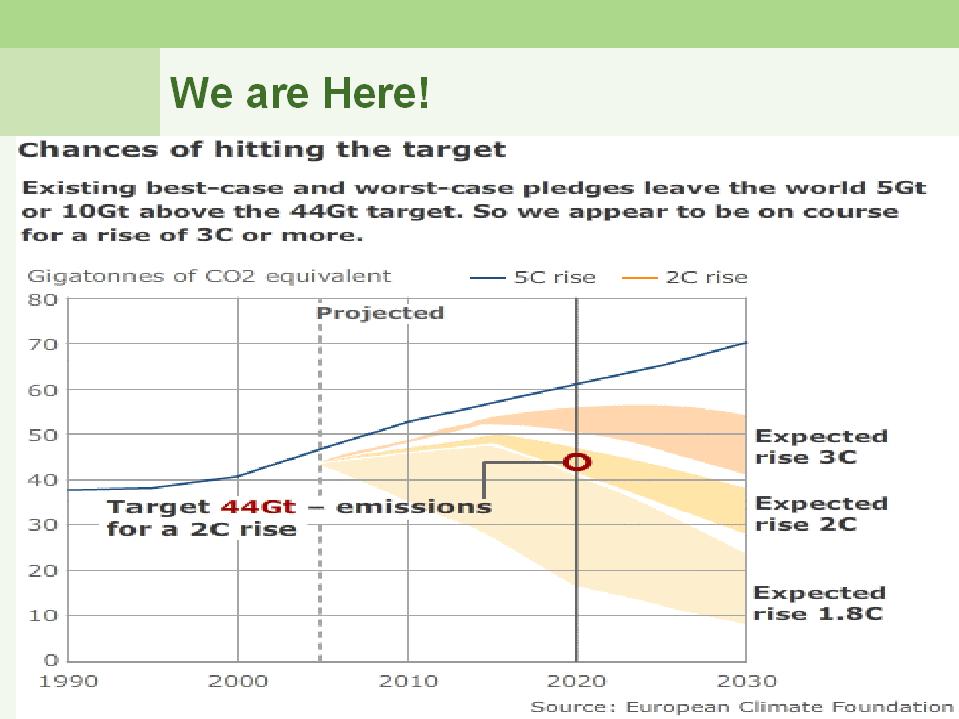 We are Here!

Chances of hitting the target

Existing best-case and worst-case pledges leave the world 5Gt or 10Gt above the 44Gt target. So we appear to be on course for a rise of 3C or more.

Gigatonnes of CO2 equivalent
5C rise
2C rise

80
70
60
50
40
30
20
10
0

Projected

Target 44Gt – emissions for a 2C rise

Expected rise 3C
Expected rise 2C
Expected rise 1.8C

1990
2000
2010
2020
2030

Source: European Climate Foundation